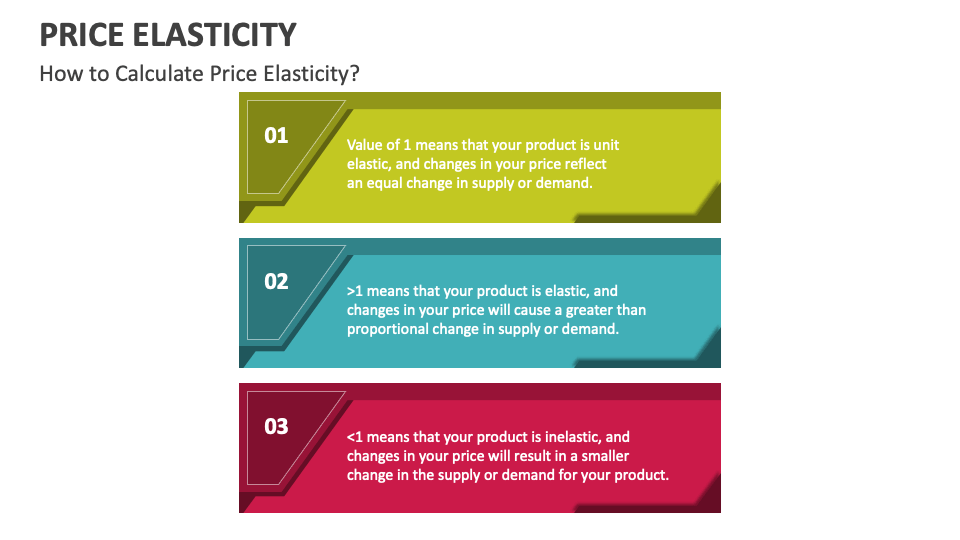 PRICE ELASTICITY

How to Calculate Price Elasticity?

01

Value of 1 means that your product is unit elastic, and changes in your price reflect an equal change in supply or demand.

02

>1 means that your product is elastic, and changes in your price will cause a greater than proportional change in supply or demand.

03

<1 means that your product is inelastic, and changes in your price will result in a smaller change in the supply or demand for your product.